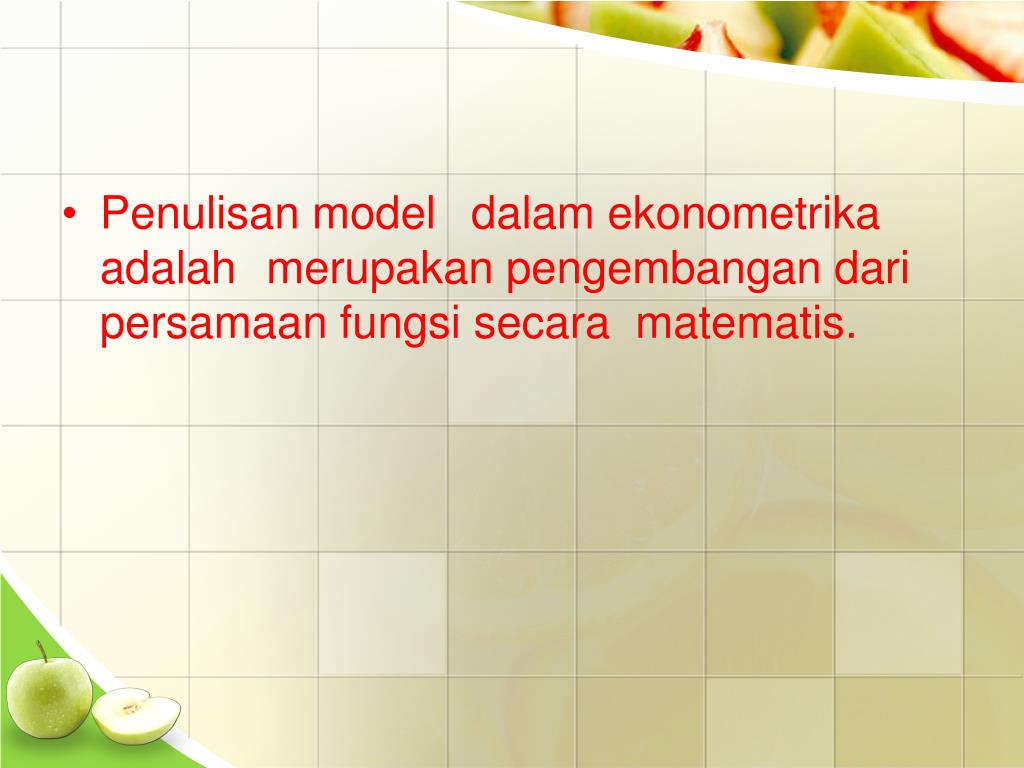 • Penulisan model dalam ekonometrika adalah merupakan pengembangan dari persamaan fungsi secara matematis.